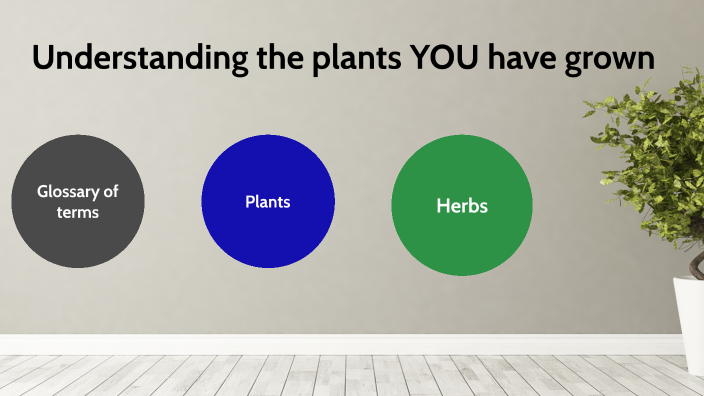 Understanding the plants YOU have grown

Glossary of terms

Plants

Herbs